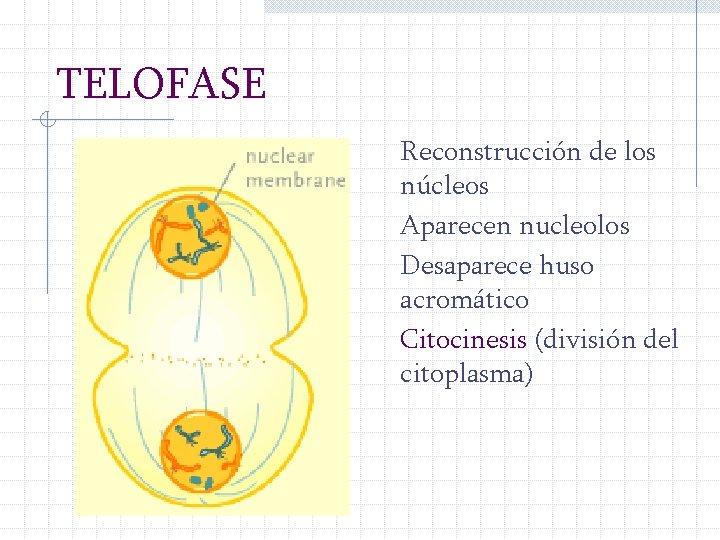 TELOFASE

nuclear membrane

Reconstrucción de los núcleos

Aparecen nucleolos

Desaparece huso acromático

Citocinesis (división del citoplasma)